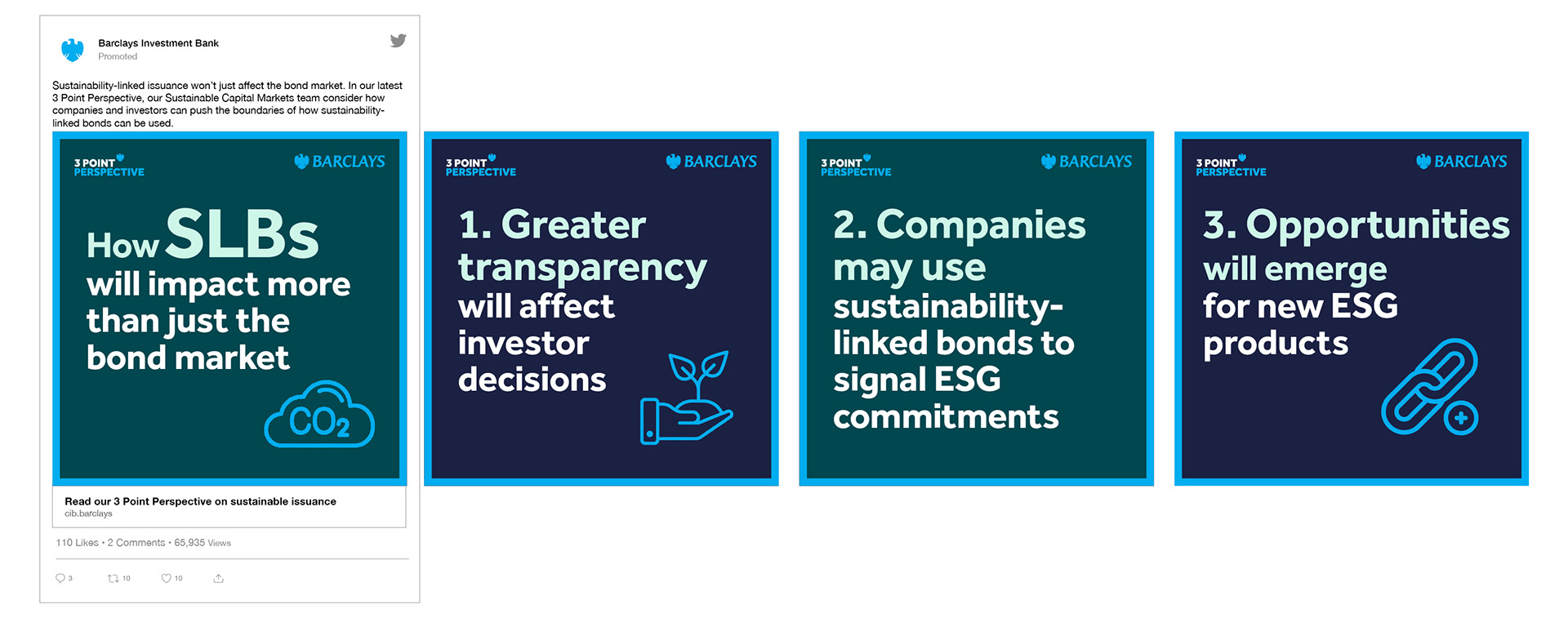 Barclays Investment Bank
Promoted

Sustainability-linked issuance won't just affect the bond market. In our latest 3 Point Perspective, our Sustainable Capital Markets team consider how companies and investors can push the boundaries of how sustainability-linked bonds can be used.

3 POINT PERSPECTIVE
BARCLAYS
How SLBs will impact more than just the bond market
$CO_2$

Read our 3 Point Perspective on sustainable issuance
cib.barclays

110 Likes • 2 Comments • 65,935 Views

3 10 10

3 POINT PERSPECTIVE
BARCLAYS
1. Greater transparency will affect investor decisions

3 POINT PERSPECTIVE
BARCLAYS
2. Companies may use sustainability-linked bonds to signal ESG commitments

3 POINT PERSPECTIVE
BARCLAYS
3. Opportunities will emerge for new ESG products